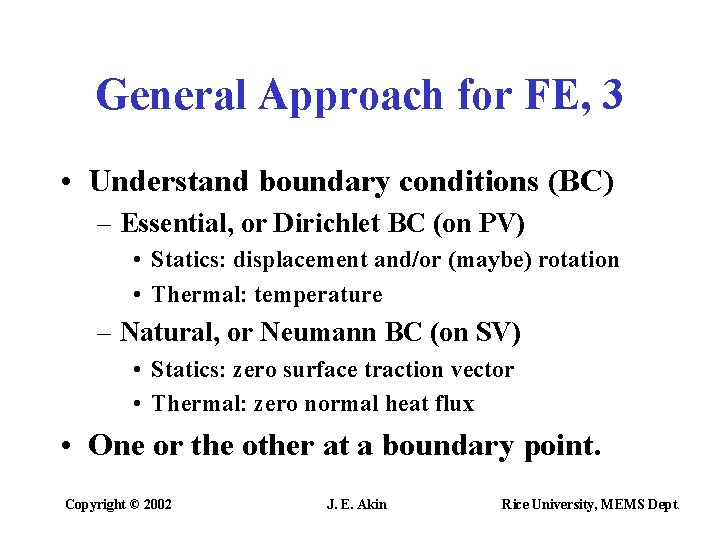 General Approach for FE, 3

• Understand boundary conditions (BC)
– Essential, or Dirichlet BC (on PV)
• Statics: displacement and/or (maybe) rotation
• Thermal: temperature
– Natural, or Neumann BC (on SV)
• Statics: zero surface traction vector
• Thermal: zero normal heat flux
• One or the other at a boundary point.

Copyright © 2002 J. E. Akin Rice University, MEMS Dept.